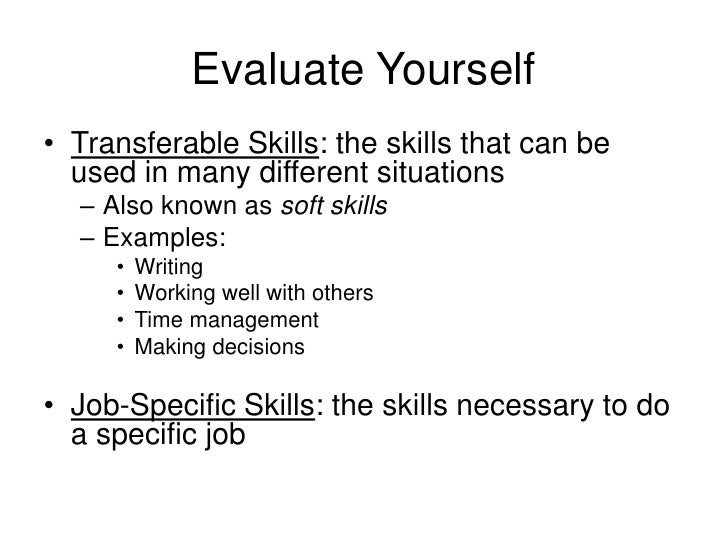 Evaluate Yourself

• Transferable Skills: the skills that can be used in many different situations
– Also known as soft skills
– Examples:
• Writing
• Working well with others
• Time management
• Making decisions

• Job-Specific Skills: the skills necessary to do a specific job